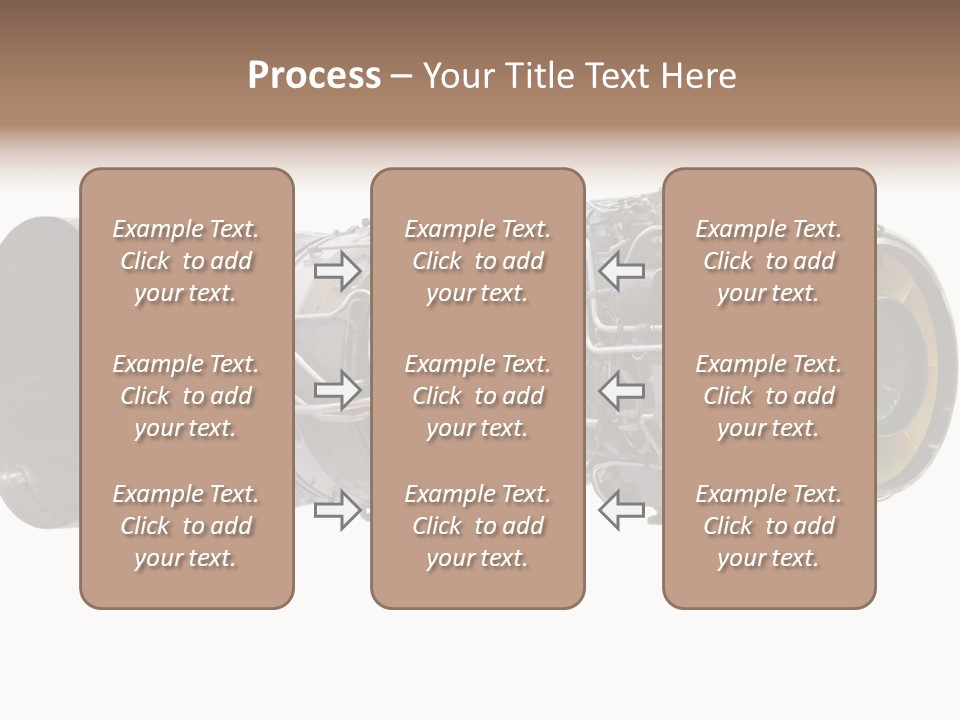 Process – Your Title Text Here

Example Text. Click to add your text.

Example Text. Click to add your text.

Example Text. Click to add your text.

Example Text. Click to add your text.

Example Text. Click to add your text.

Example Text. Click to add your text.

Example Text. Click to add your text.

Example Text. Click to add your text.

Example Text. Click to add your text.